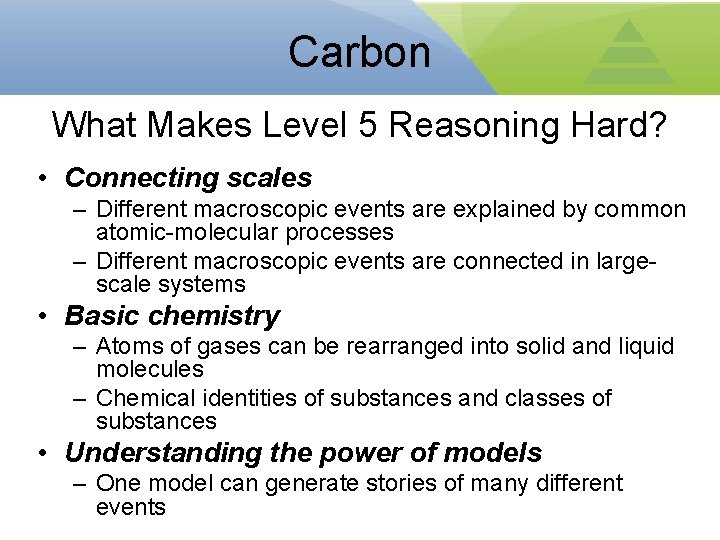 Carbon

What Makes Level 5 Reasoning Hard?

• Connecting scales
– Different macroscopic events are explained by common atomic-molecular processes
– Different macroscopic events are connected in large-scale systems

• Basic chemistry
– Atoms of gases can be rearranged into solid and liquid molecules
– Chemical identities of substances and classes of substances

• Understanding the power of models
– One model can generate stories of many different events